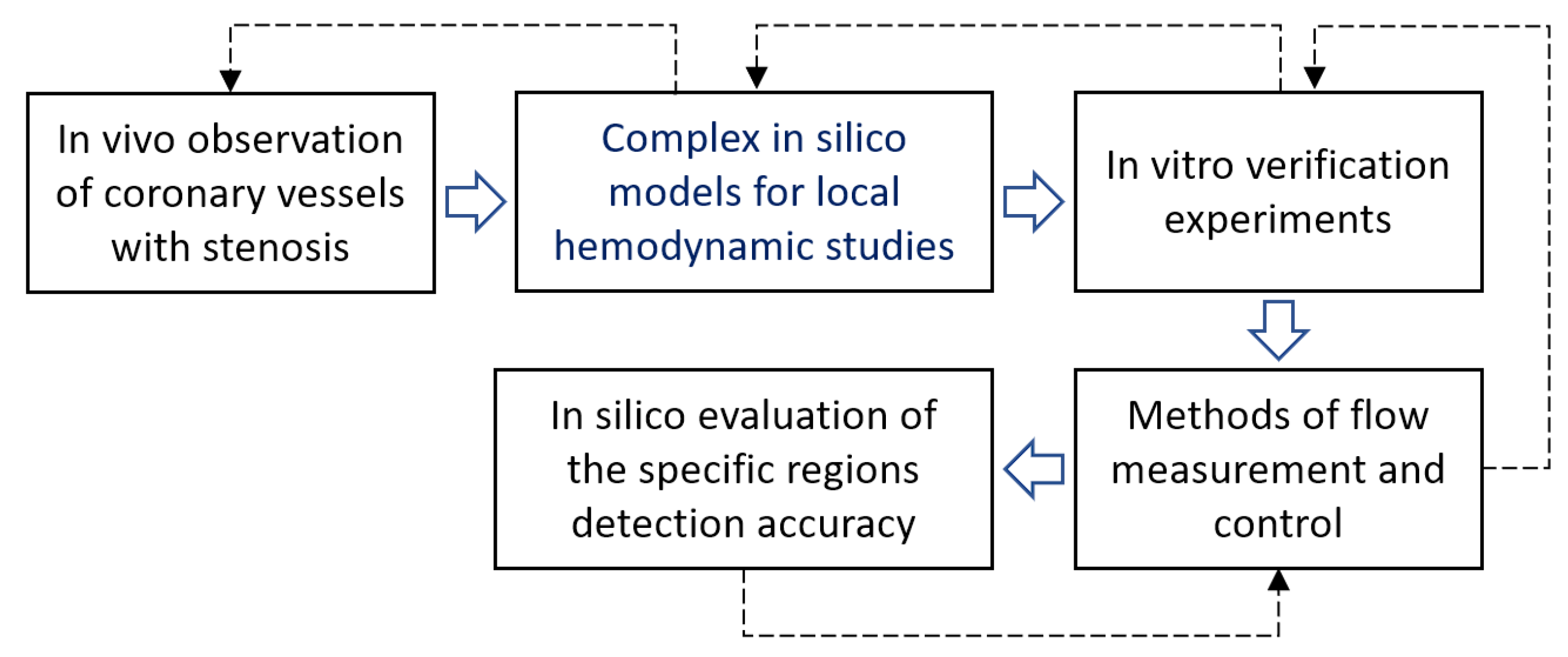 In vivo observation of coronary vessels with stenosis

Complex in silico models for local hemodynamic studies

In vitro verification experiments

Methods of flow measurement and control

In silico evaluation of the specific regions detection accuracy